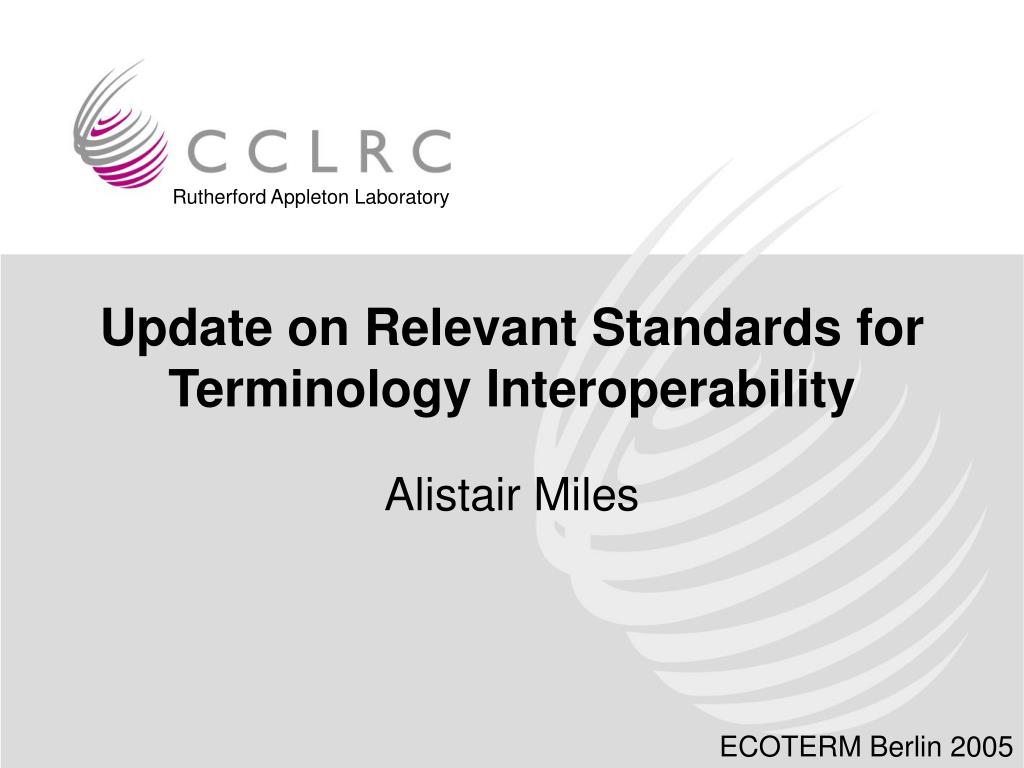 CCLRC
Rutherford Appleton Laboratory

Update on Relevant Standards for Terminology Interoperability

Alistair Miles

ECOTERM Berlin 2005